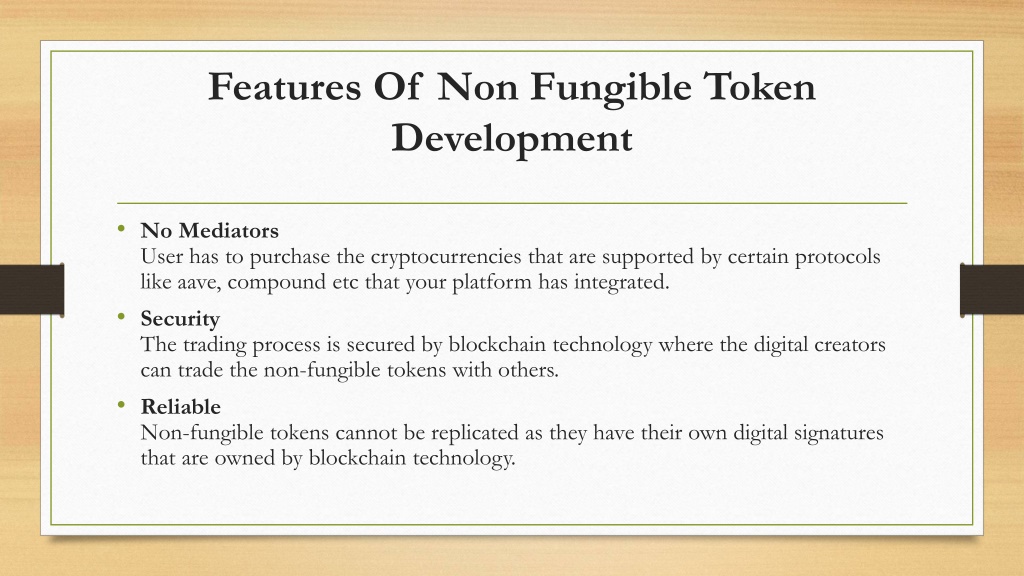 Features Of Non Fungible Token Development

• No Mediators
User has to purchase the cryptocurrencies that are supported by certain protocols like aave, compound etc that your platform has integrated.

• Security
The trading process is secured by blockchain technology where the digital creators can trade the non-fungible tokens with others.

• Reliable
Non-fungible tokens cannot be replicated as they have their own digital signatures that are owned by blockchain technology.